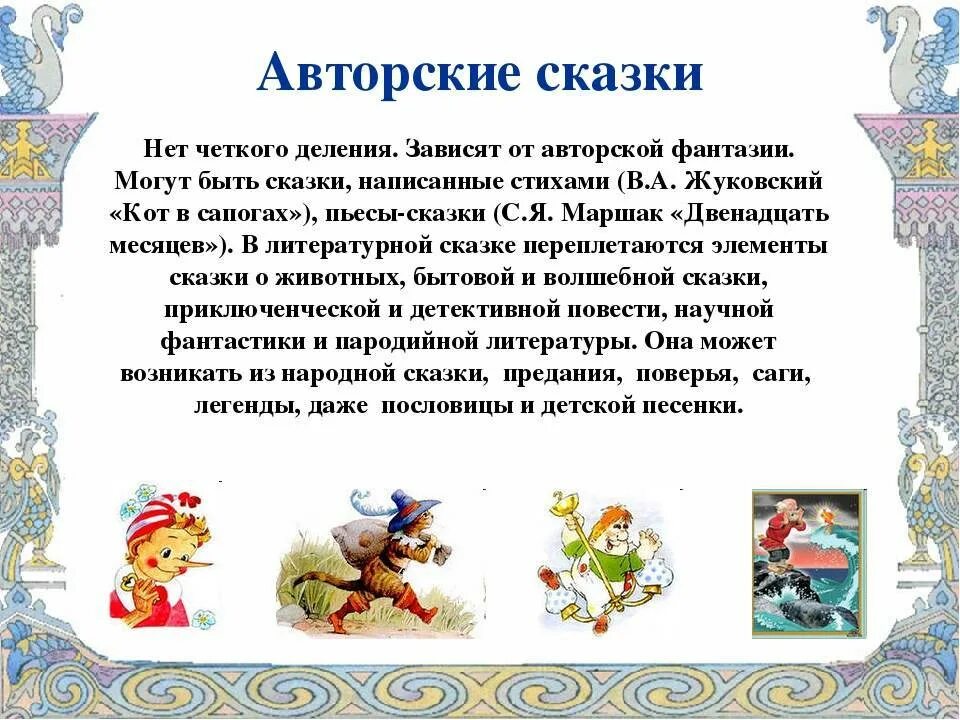 Авторские сказки

Нет четкого деления. Зависят от авторской фантазии. Могут быть сказки, написанные стихами (В.А. Жуковский «Кот в сапогах»), пьесы-сказки (С.Я. Маршак «Двенадцать месяцев»). В литературной сказке переплетаются элементы сказки о животных, бытовой и волшебной сказки, приключенческой и детективной повести, научной фантастики и пародийной литературы. Она может возникать из народной сказки, предания, поверья, саги, легенды, даже пословицы и детской песенки.